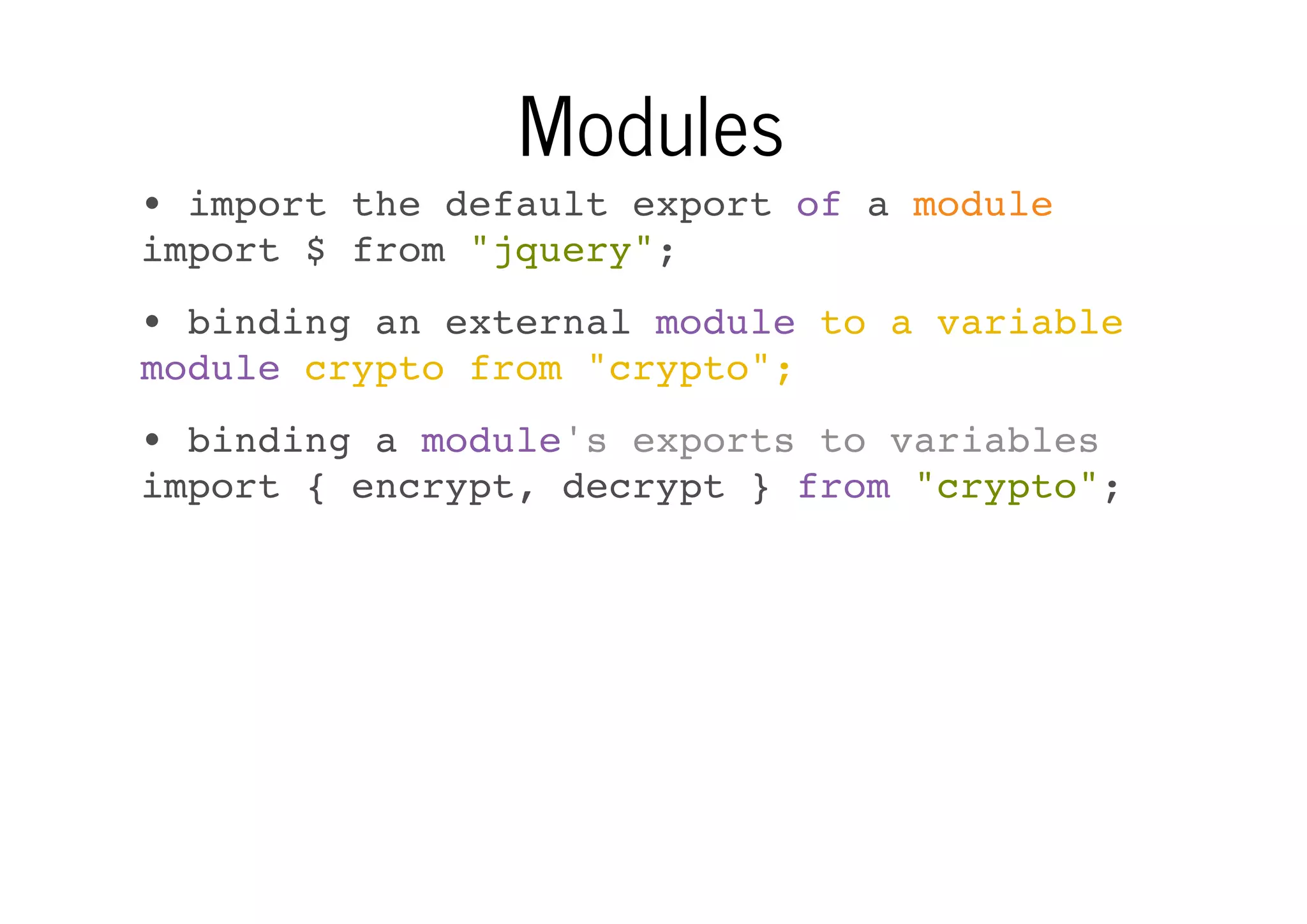 Modules

• import the default export of a module
import $ from "jquery";

• binding an external module to a variable
module crypto from "crypto";

• binding a module's exports to variables
import { encrypt, decrypt } from "crypto";